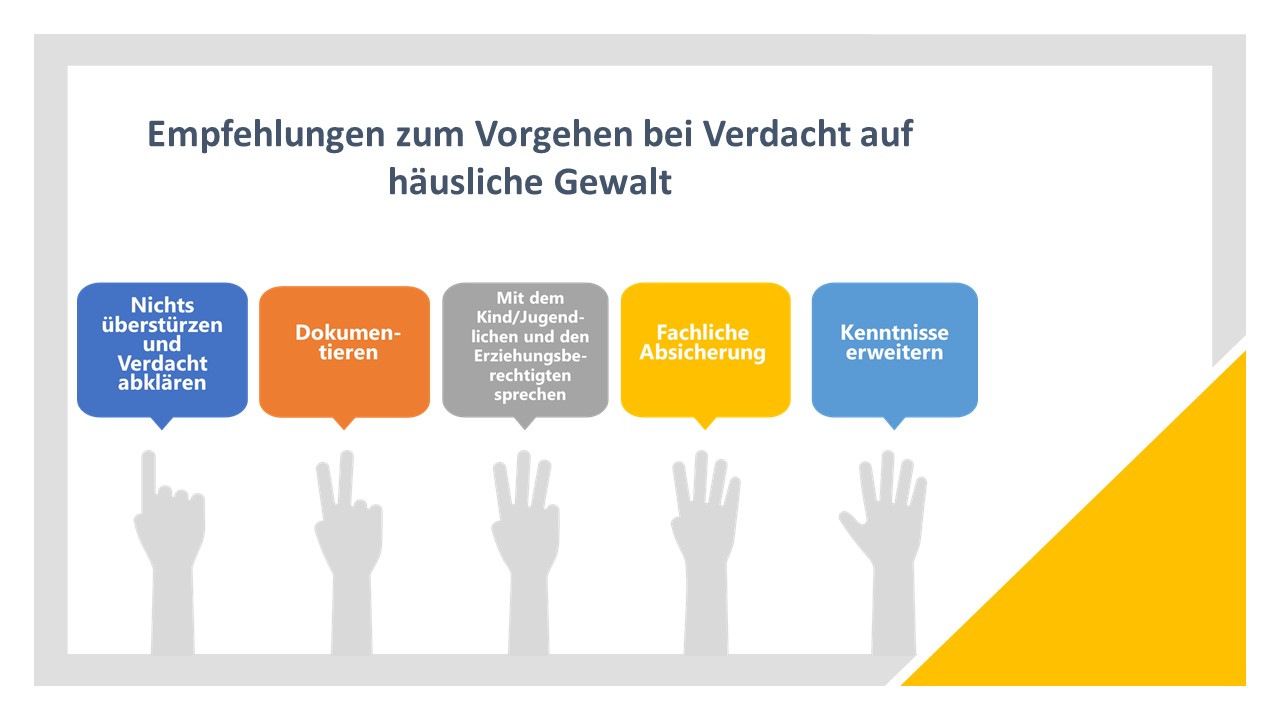 Empfehlungen zum Vorgehen bei Verdacht auf häusliche Gewalt

Nichts überstürzen und Verdacht abklären

Dokumentieren

Mit dem Kind/Jugendlichen und den Erziehungsberechtigten sprechen

Fachliche Absicherung

Kenntnisse erweitern